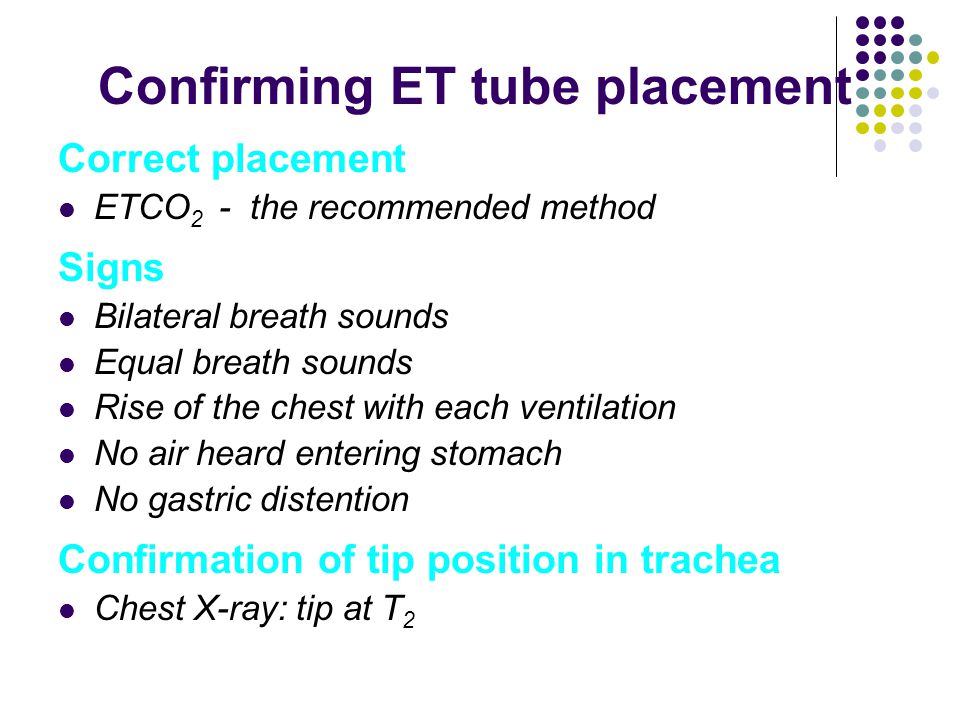 Confirming ET tube placement

Correct placement

- $ETCO_2$ - the recommended method

Signs

- Bilateral breath sounds
- Equal breath sounds
- Rise of the chest with each ventilation
- No air heard entering stomach
- No gastric distention

Confirmation of tip position in trachea

- Chest X-ray: tip at $T_2$